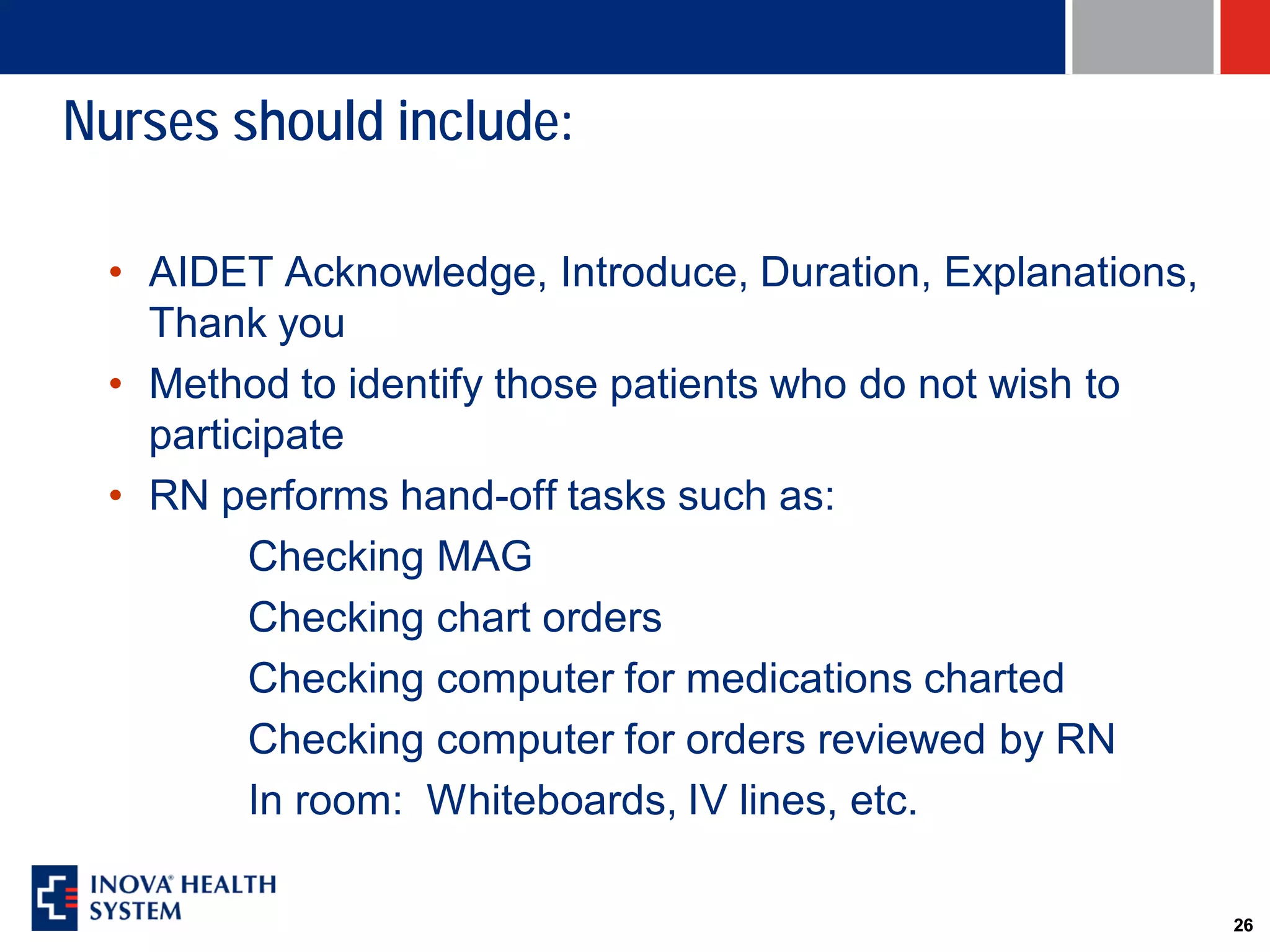 Nurses should include:

• AIDET Acknowledge, Introduce, Duration, Explanations, Thank you
• Method to identify those patients who do not wish to participate
• RN performs hand-off tasks such as:

Checking MAG

Checking chart orders

Checking computer for medications charted

Checking computer for orders reviewed by RN

In room: Whiteboards, IV lines, etc.

INOVA® HEALTH SYSTEM

26